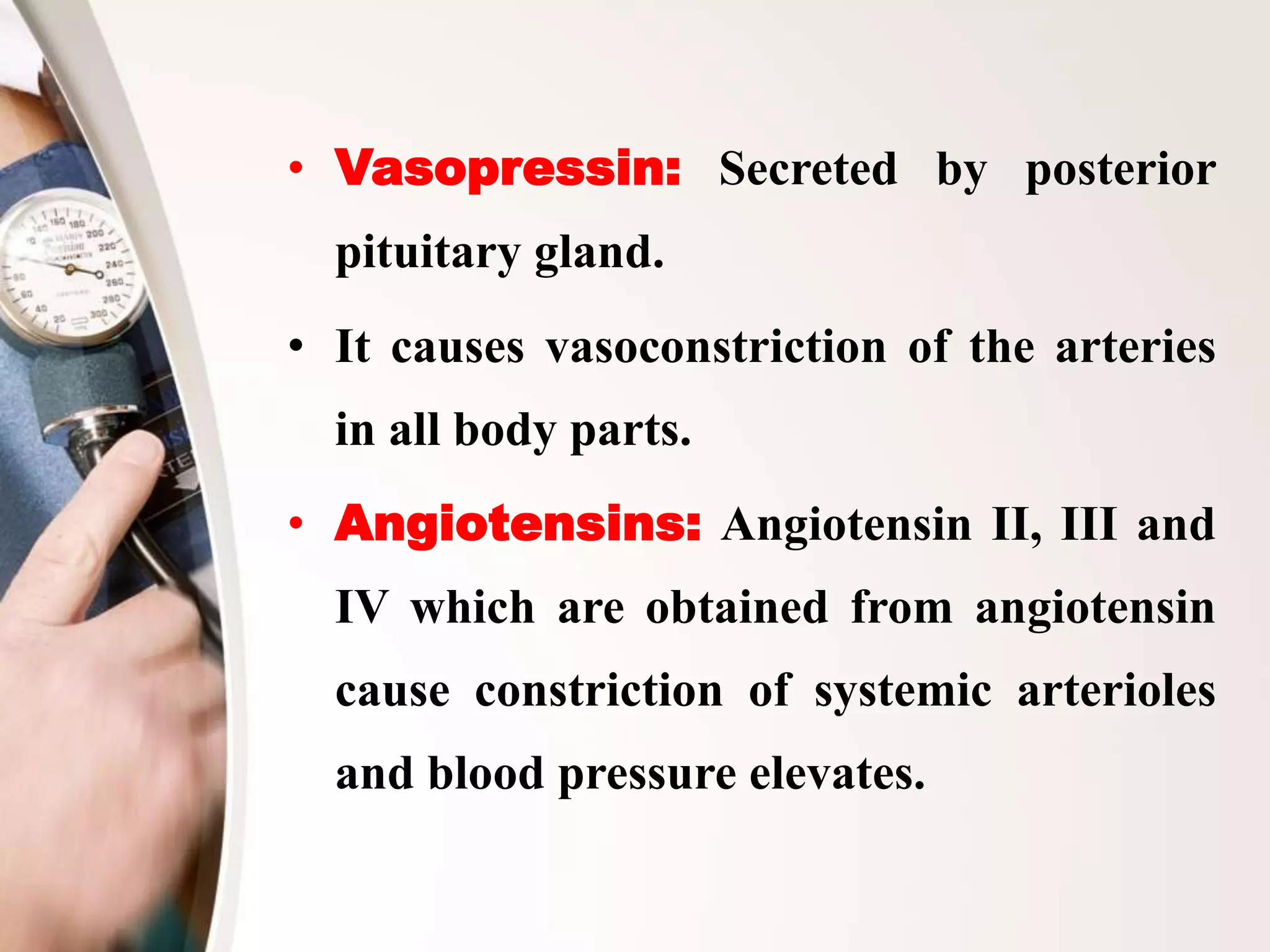 • Vasopressin: Secreted by posterior pituitary gland.

• It causes vasoconstriction of the arteries in all body parts.

• Angiotensins: Angiotensin II, III and IV which are obtained from angiotensin cause constriction of systemic arterioles and blood pressure elevates.